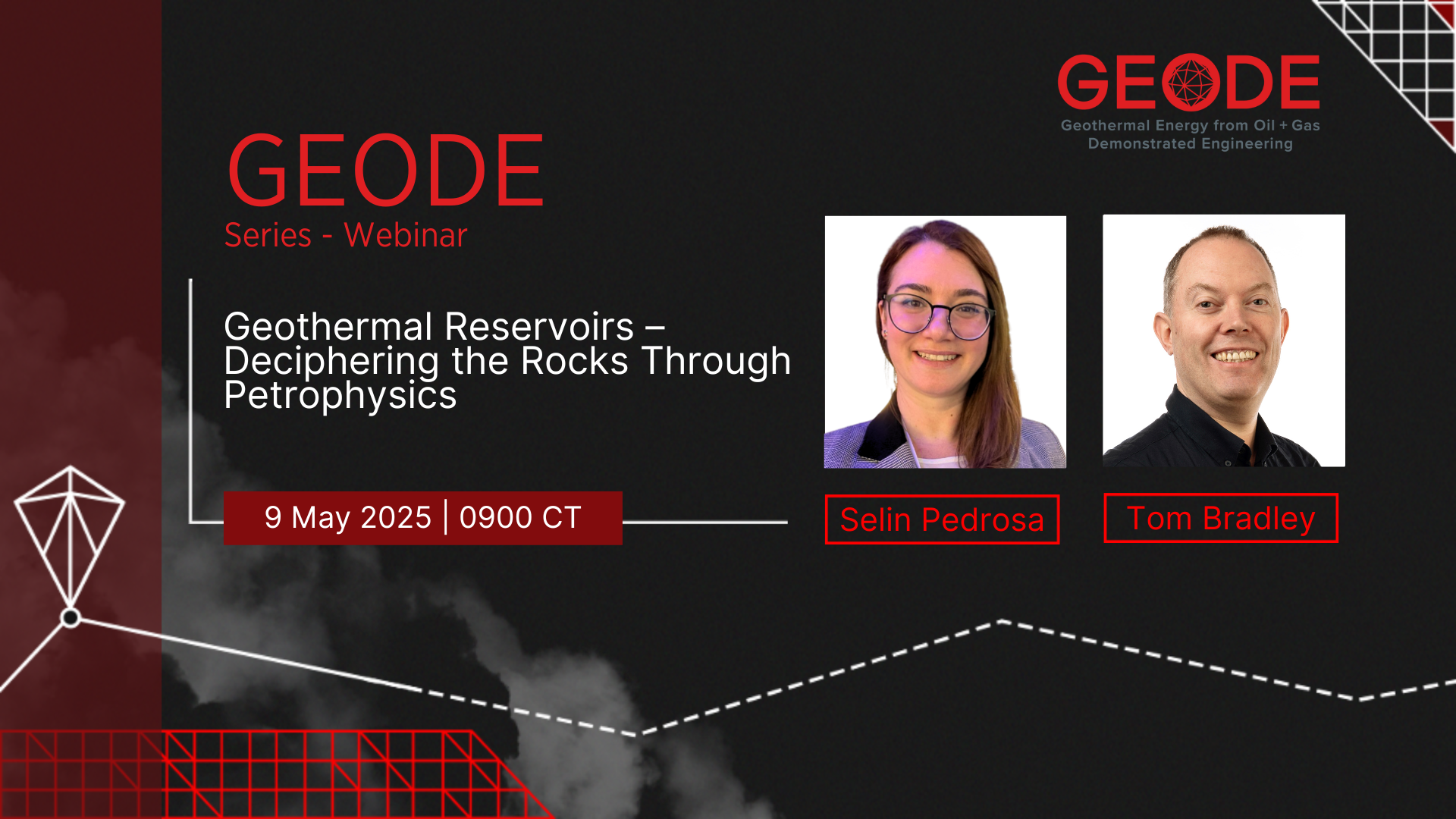 GEODE
Geothermal Energy from Oil + Gas Demonstrated Engineering

GEODE
Series - Webinar

Geothermal Reservoirs – Deciphering the Rocks Through Petrophysics

9 May 2025 | 0900 CT

Selin Pedrosa

Tom Bradley